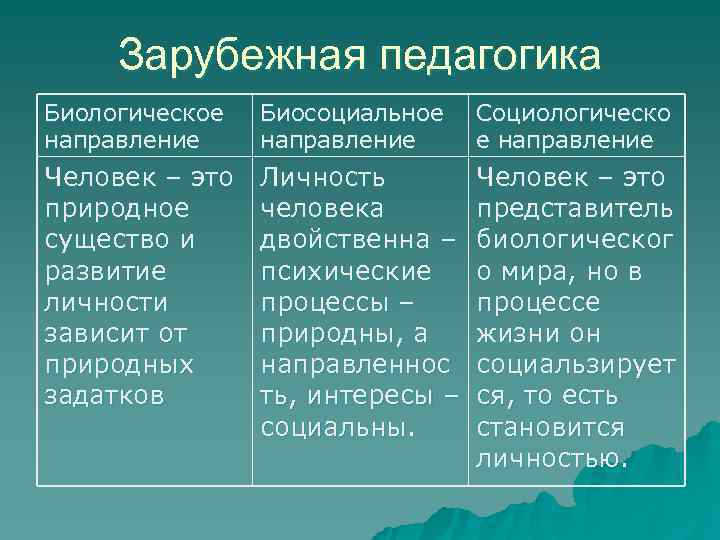 Зарубежная педагогика

| Биологическое направление | Биосоциальное направление | Социологическое направление |
|---|---|---|
| Человек – это природное существо и развитие личности зависит от природных задатков | Личность человека двойственна – психические процессы – природны, а направленность, интересы – социальны. | Человек – это представитель биологического мира, но в процессе жизни он социальзируется, то есть становится личностью. |